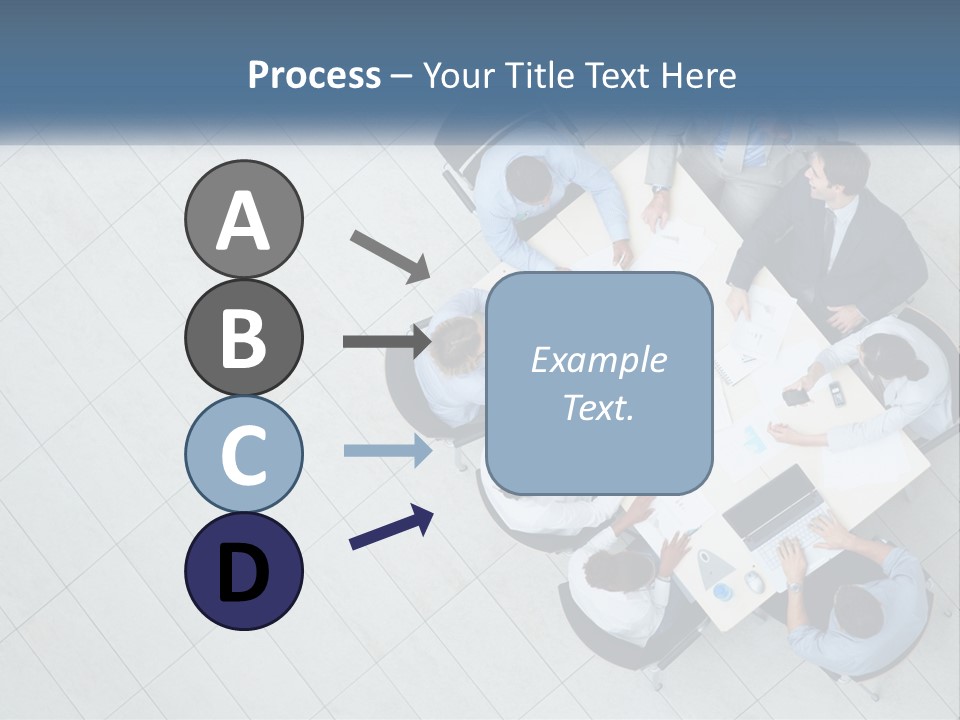 Process – Your Title Text Here

A

B

C

D

Example Text.